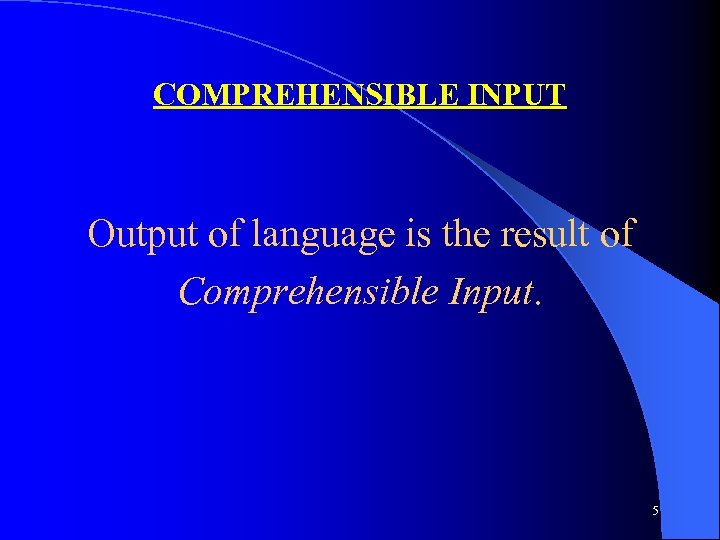 COMPREHENSIBLE INPUT

Output of language is the result of Comprehensible Input.

5